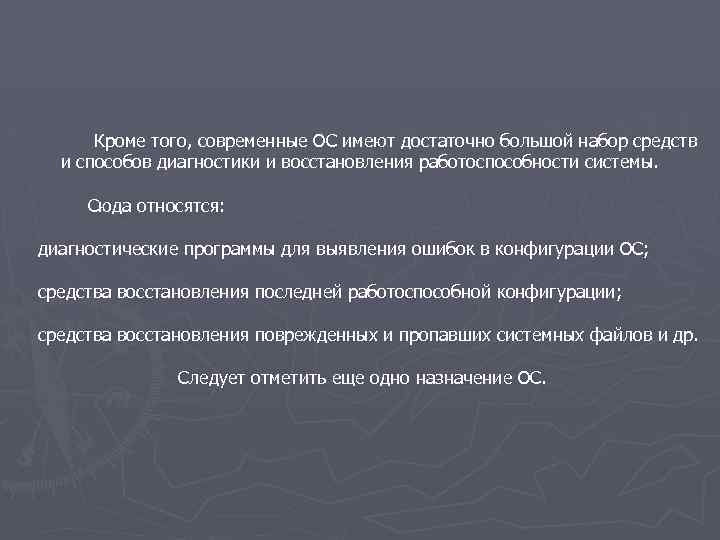 Кроме того, современные ОС имеют достаточно большой набор средств и способов диагностики и восстановления работоспособности системы.

Сюда относятся:

диагностические программы для выявления ошибок в конфигурации ОС;

средства восстановления последней работоспособной конфигурации;

средства восстановления поврежденных и пропавших системных файлов и др.

Следует отметить еще одно назначение ОС.